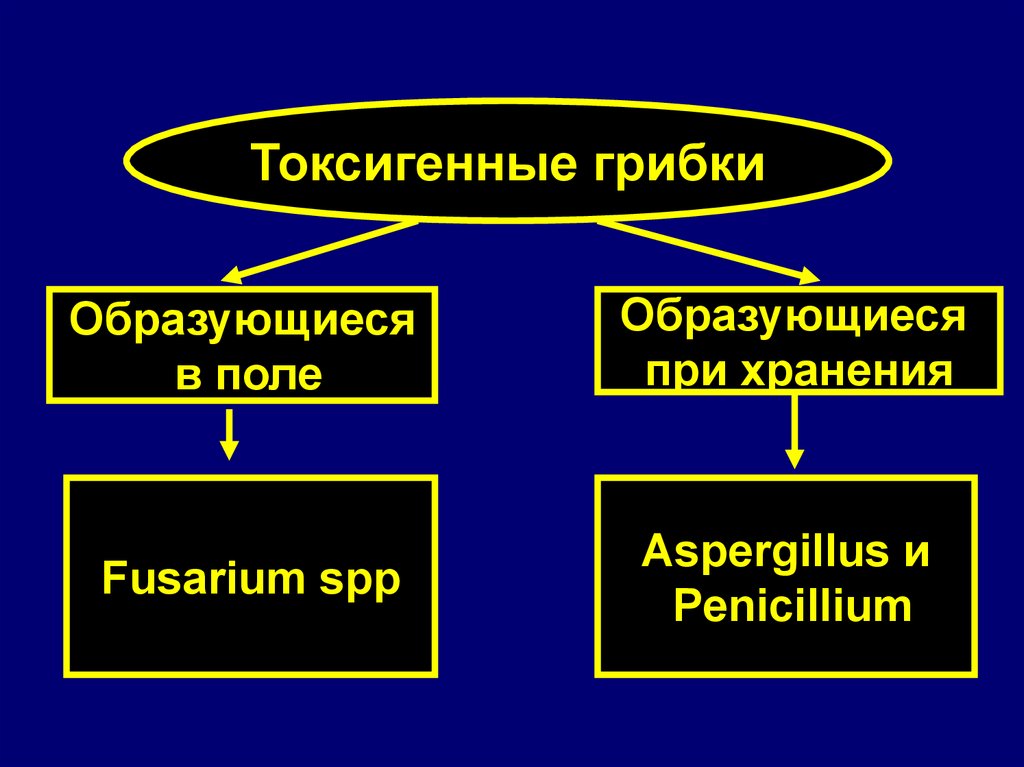 Токсигенные грибки

Образующиеся в поле

Образующиеся при хранения

Fusarium spp

Aspergillus и Penicillium